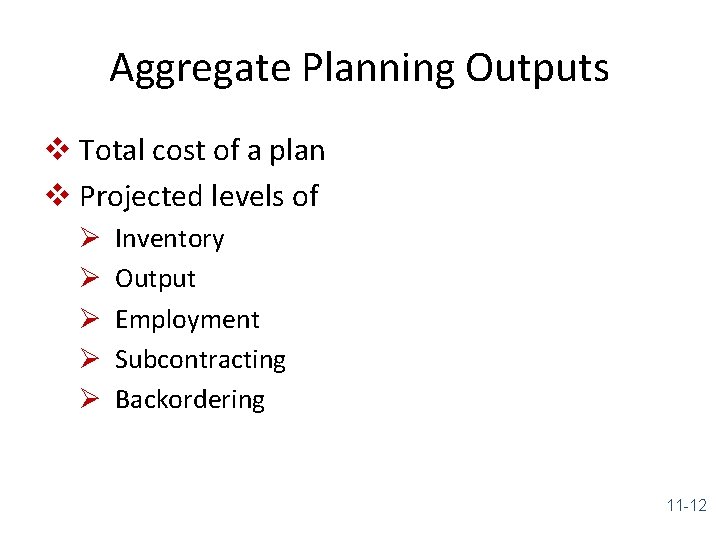 Aggregate Planning Outputs

❖ Total cost of a plan
❖ Projected levels of
➢ Inventory
➢ Output
➢ Employment
➢ Subcontracting
➢ Backordering

11-12